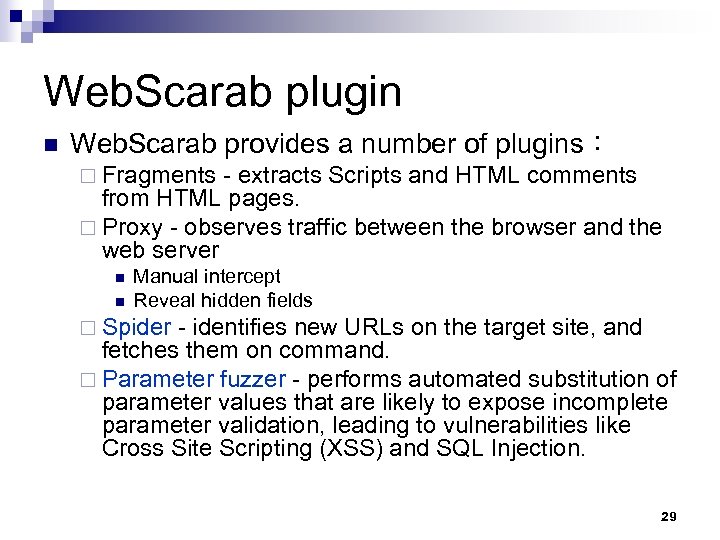 WebScarab plugin

WebScarab provides a number of plugins：

Fragments - extracts Scripts and HTML comments from HTML pages.

Proxy - observes traffic between the browser and the web server

Manual intercept

Reveal hidden fields

Spider - identifies new URLs on the target site, and fetches them on command.

Parameter fuzzer - performs automated substitution of parameter values that are likely to expose incomplete parameter validation, leading to vulnerabilities like Cross Site Scripting (XSS) and SQL Injection.

29